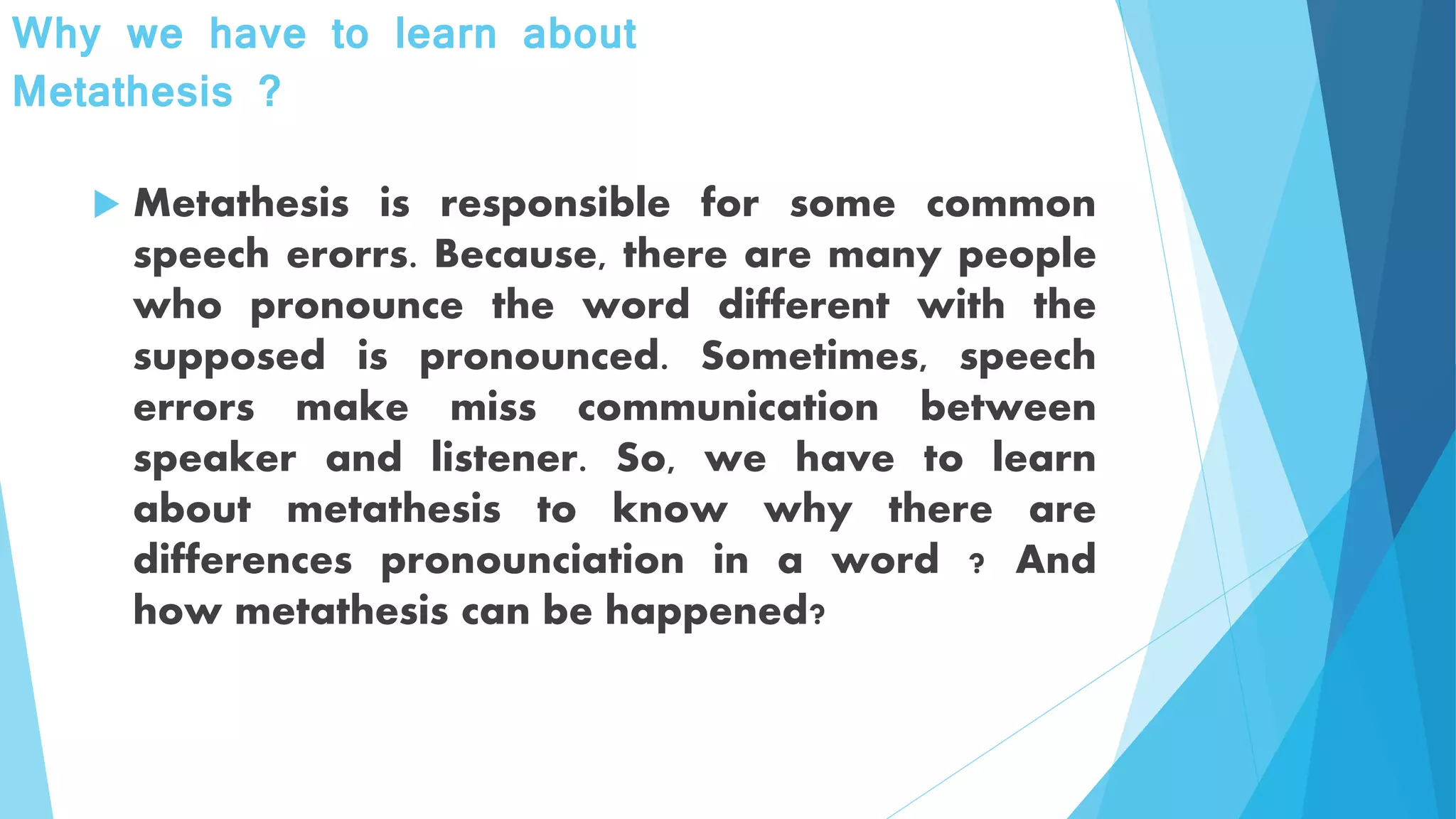 Why we have to learn about Metathesis ?

Metathesis is responsible for some common speech erorrs. Because, there are many people who pronounce the word different with the supposed is pronounced. Sometimes, speech errors make miss communication between speaker and listener. So, we have to learn about metathesis to know why there are differences pronounciation in a word ? And how metathesis can be happened?